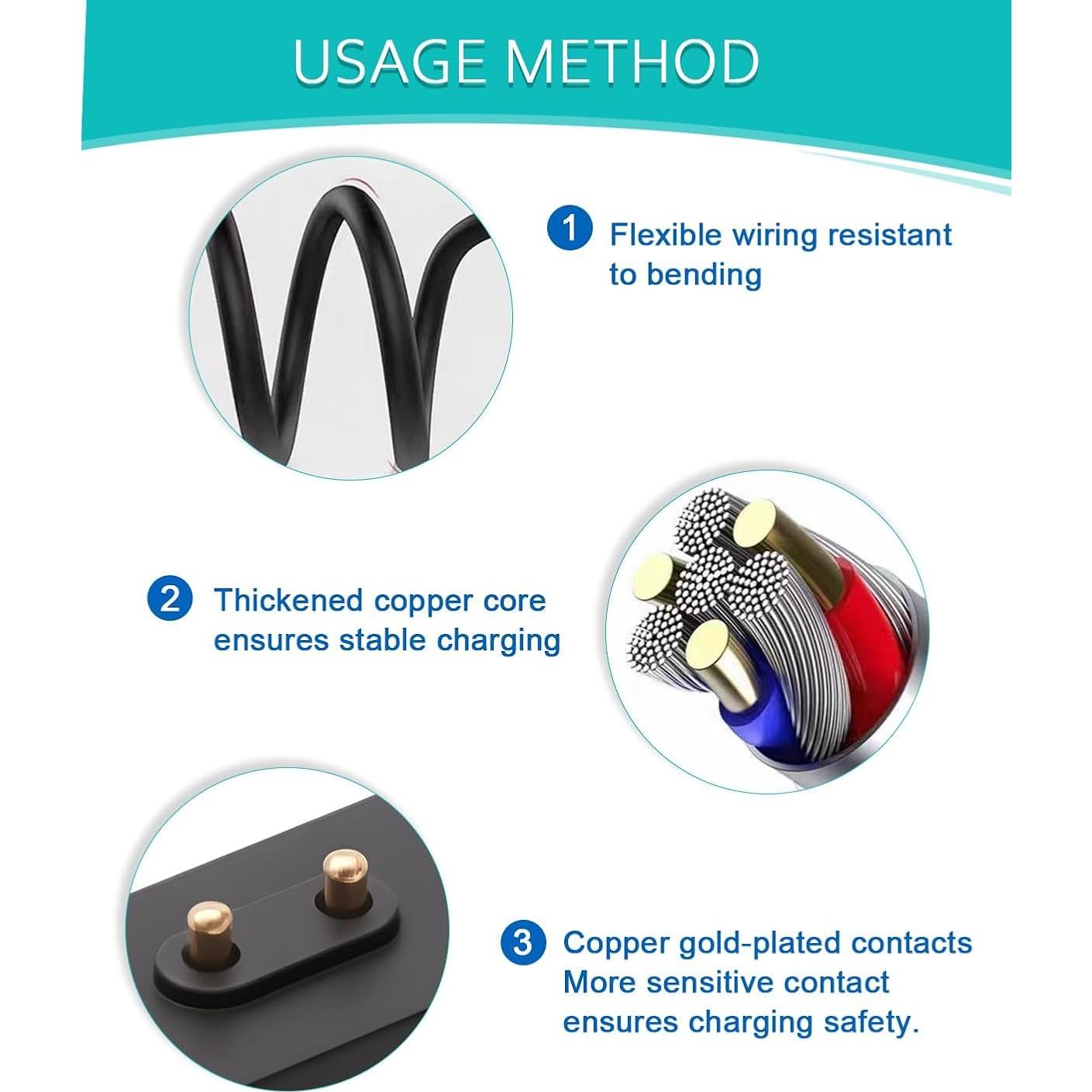 USAGE METHOD

1 Flexible wiring resistant to bending

2 Thickened copper core ensures stable charging

3 Copper gold-plated contacts More sensitive contact ensures charging safety.